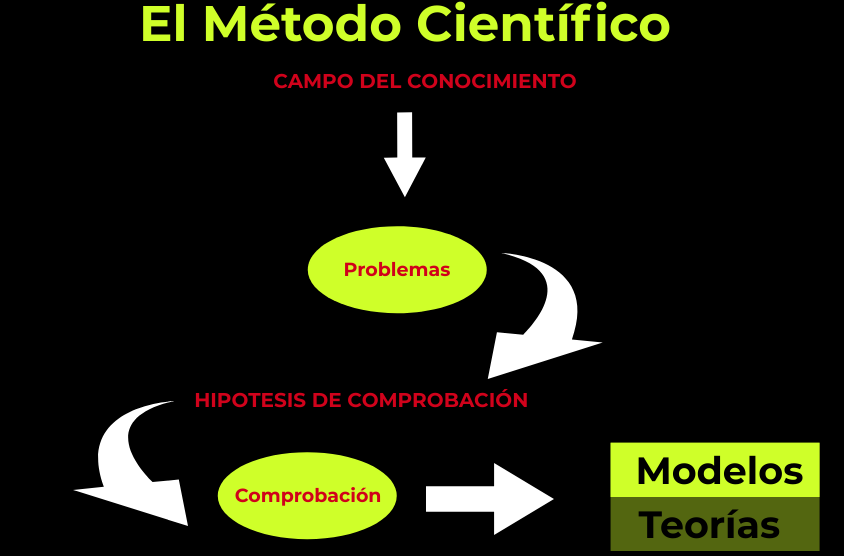 El Método Científico

CAMPO DEL CONOCIMIENTO

Problemas

HIPOTESIS DE COMPROBACIÓN

Comprobación

Modelos

Teorías